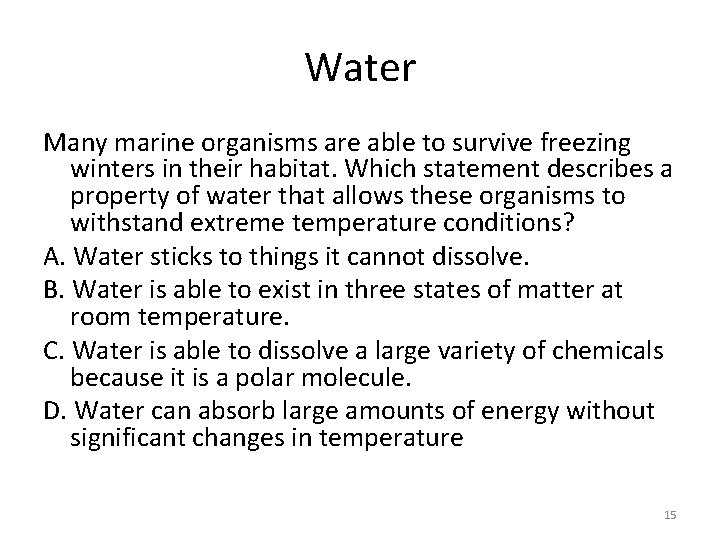 Water

Many marine organisms are able to survive freezing winters in their habitat. Which statement describes a property of water that allows these organisms to withstand extreme temperature conditions?

A. Water sticks to things it cannot dissolve.

B. Water is able to exist in three states of matter at room temperature.

C. Water is able to dissolve a large variety of chemicals because it is a polar molecule.

D. Water can absorb large amounts of energy without significant changes in temperature

15